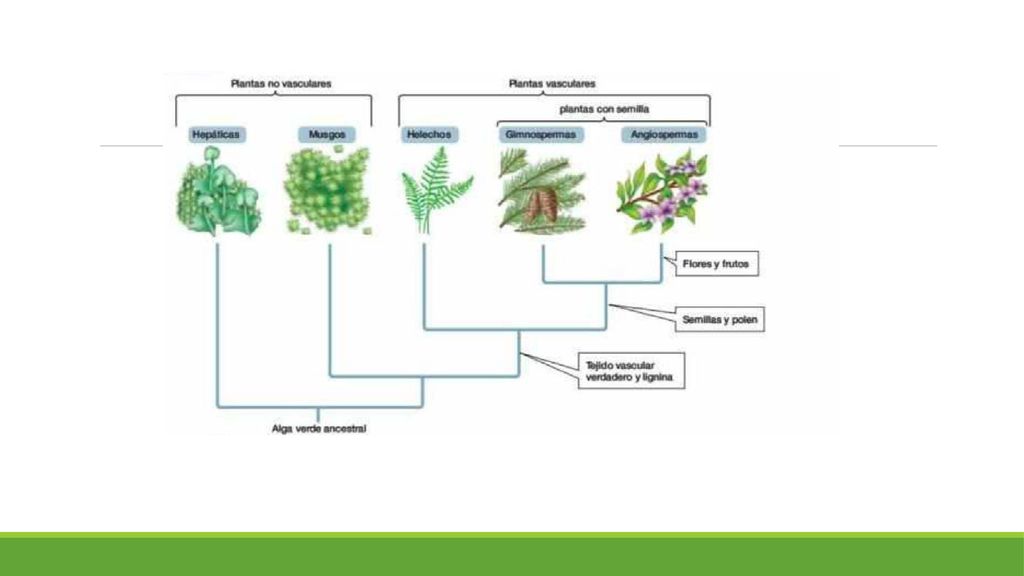 Plantas no vasculares

Plantas vasculares

plantas con semilla

Hepáticas

Musgos

Helechos

Gimnospermas

Angiospermas

Flores y frutos

Semillas y polen

Tejido vascular verdadero y lignina

Alga verde ancestral